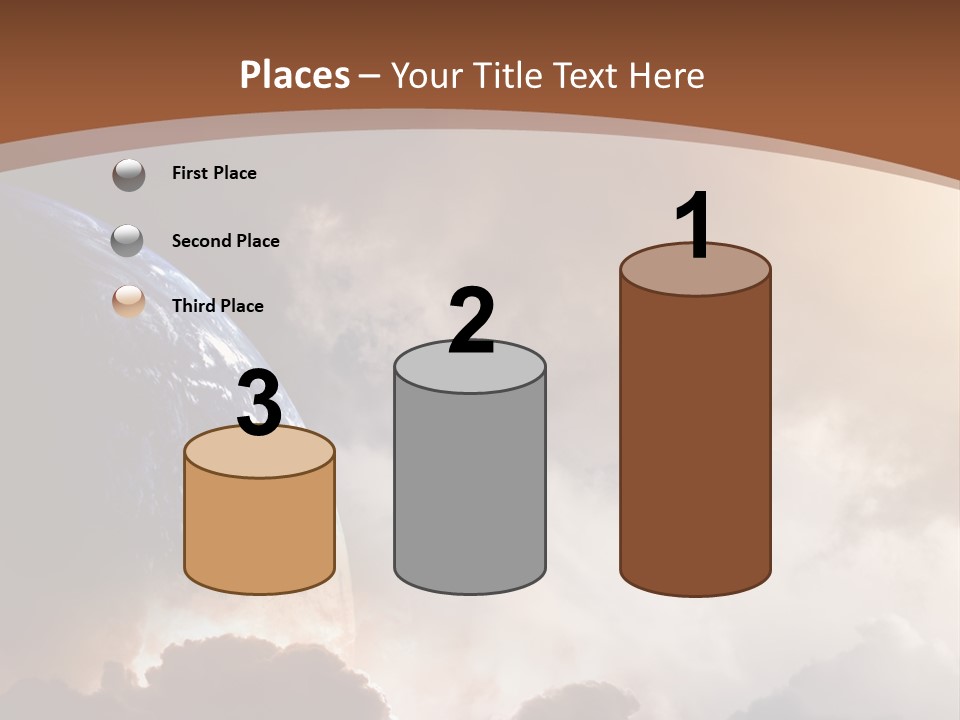 Places – Your Title Text Here

First Place

Second Place

Third Place

3

2

1